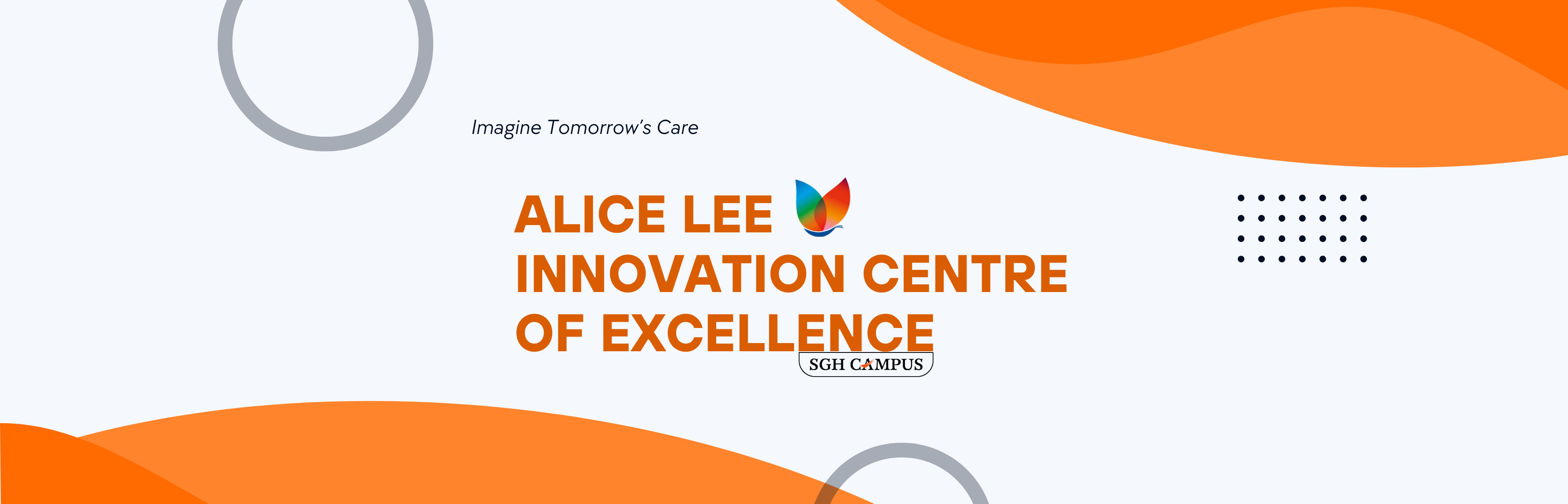 Imagine Tomorrow's Care

ALICE LEE INNOVATION CENTRE OF EXCELLENCE

SGH CAMPUS